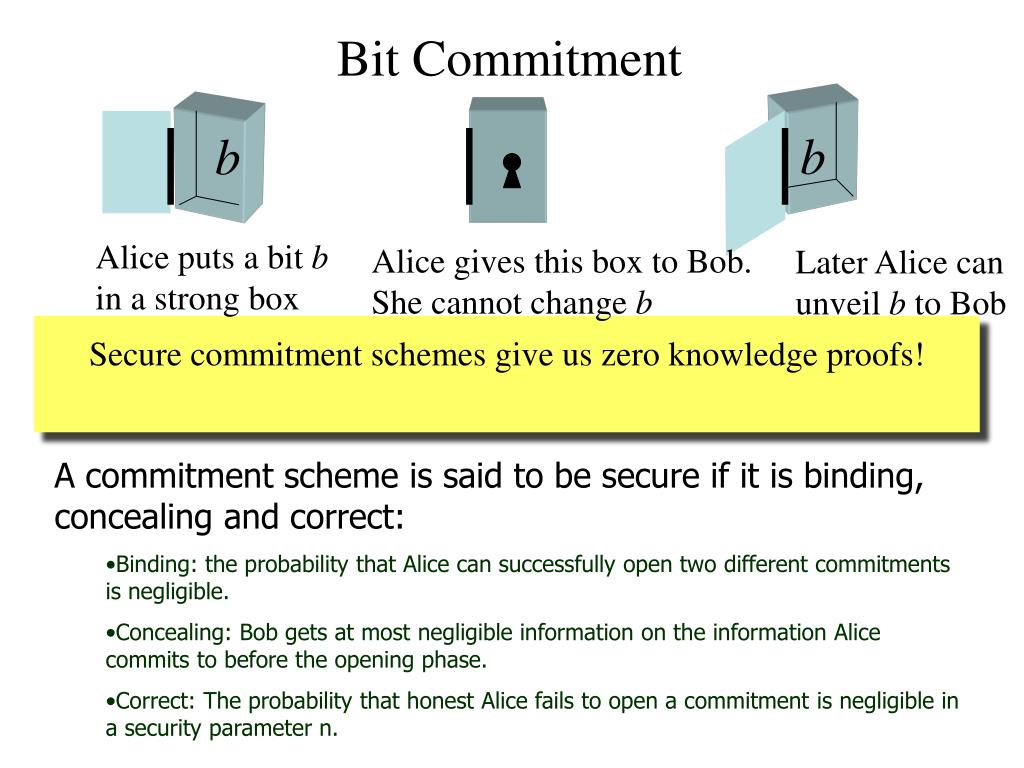 Bit Commitment

b

b

Alice puts a bit b in a strong box

Alice gives this box to Bob. She cannot change b

Later Alice can unveil b to Bob

Secure commitment schemes give us zero knowledge proofs!

A commitment scheme is said to be secure if it is binding, concealing and correct:

•Binding: the probability that Alice can successfully open two different commitments is negligible.

•Concealing: Bob gets at most negligible information on the information Alice commits to before the opening phase.

•Correct: The probability that honest Alice fails to open a commitment is negligible in a security parameter n.